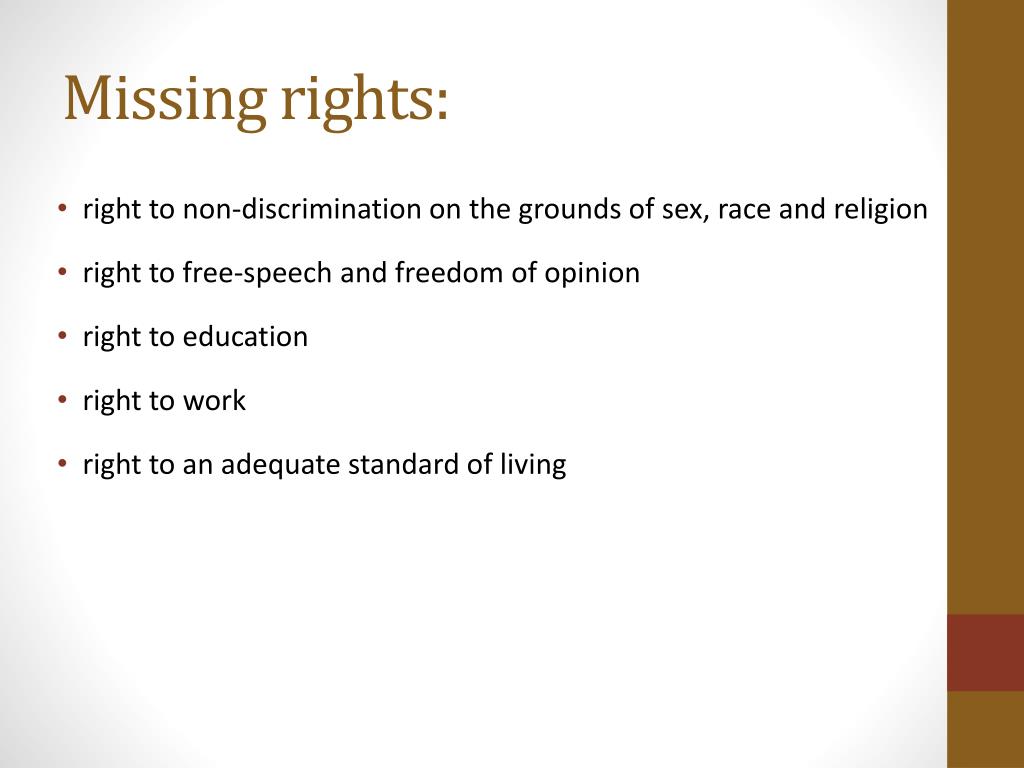 Missing rights:

• right to non-discrimination on the grounds of sex, race and religion

• right to free-speech and freedom of opinion

• right to education

• right to work

• right to an adequate standard of living